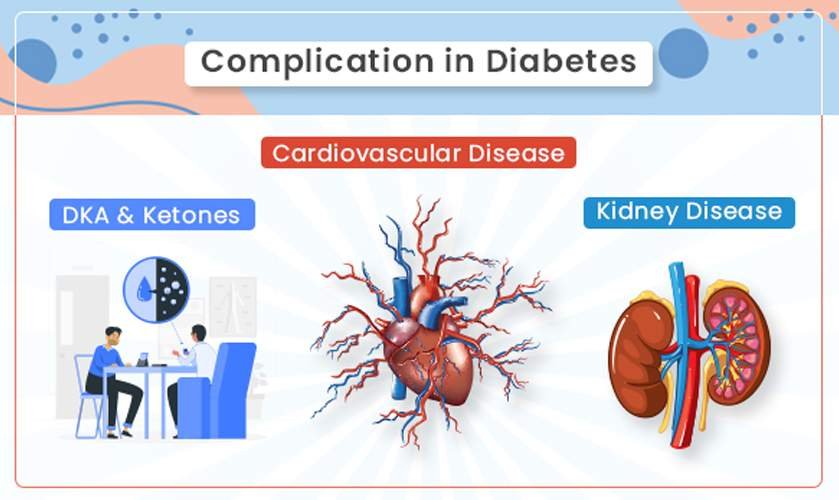 Complication in Diabetes

Cardiovascular Disease

DKA & Ketones

Kidney Disease